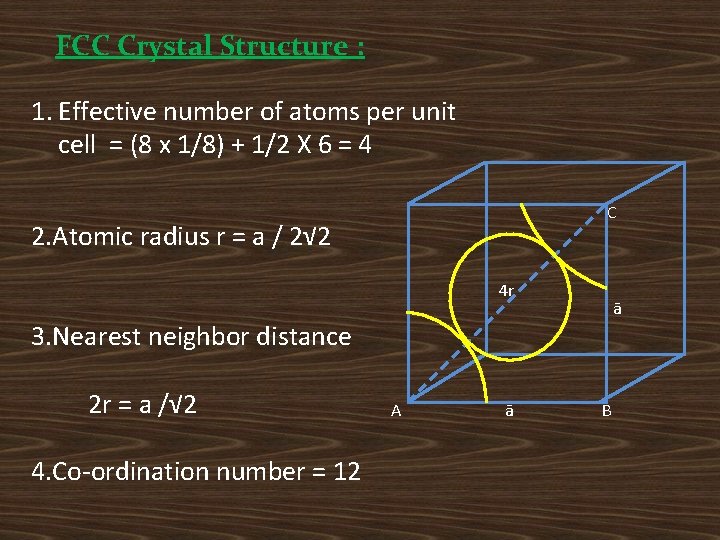 FCC Crystal Structure :

1. Effective number of atoms per unit cell = (8 x 1/8) + 1/2 X 6 = 4

2.Atomic radius r = a / 2√2

3.Nearest neighbor distance

2r = a /√2

4.Co-ordination number = 12

C

4r

ā

A

ā

B